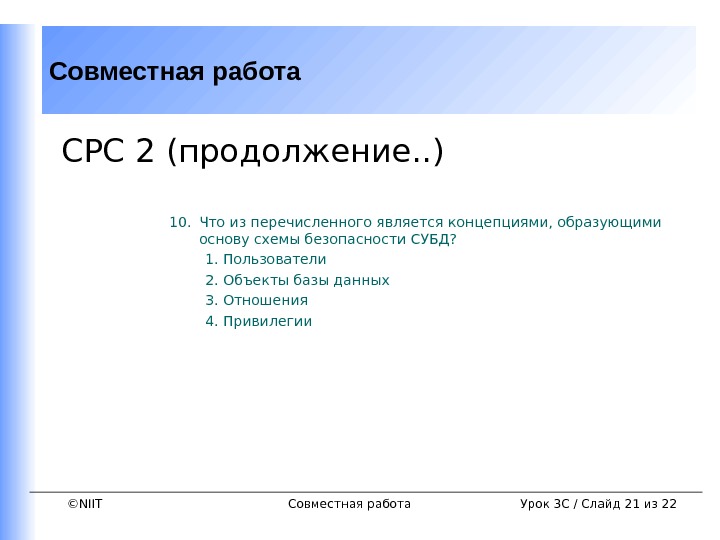 Совместная работа

СРС 2 (продолжение..)

10. Что из перечисленного является концепциями, образующими основу схемы безопасности СУБД?
1. Пользователи
2. Объекты базы данных
3. Отношения
4. Привилегии

©NIIT Совместная работа Урок 3С / Слайд 21 из 22